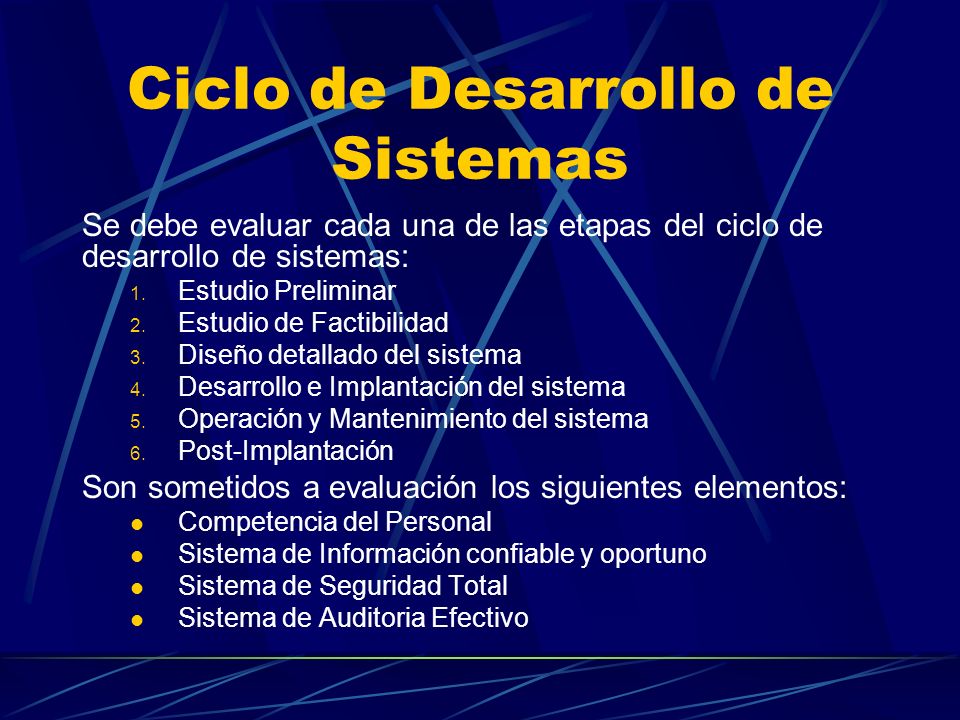 Ciclo de Desarrollo de Sistemas

Se debe evaluar cada una de las etapas del ciclo de desarrollo de sistemas:
1. Estudio Preliminar
2. Estudio de Factibilidad
3. Diseño detallado del sistema
4. Desarrollo e Implantación del sistema
5. Operación y Mantenimiento del sistema
6. Post-Implantación

Son sometidos a evaluación los siguientes elementos:
- Competencia del Personal
- Sistema de Información confiable y oportuno
- Sistema de Seguridad Total
- Sistema de Auditoria Efectivo